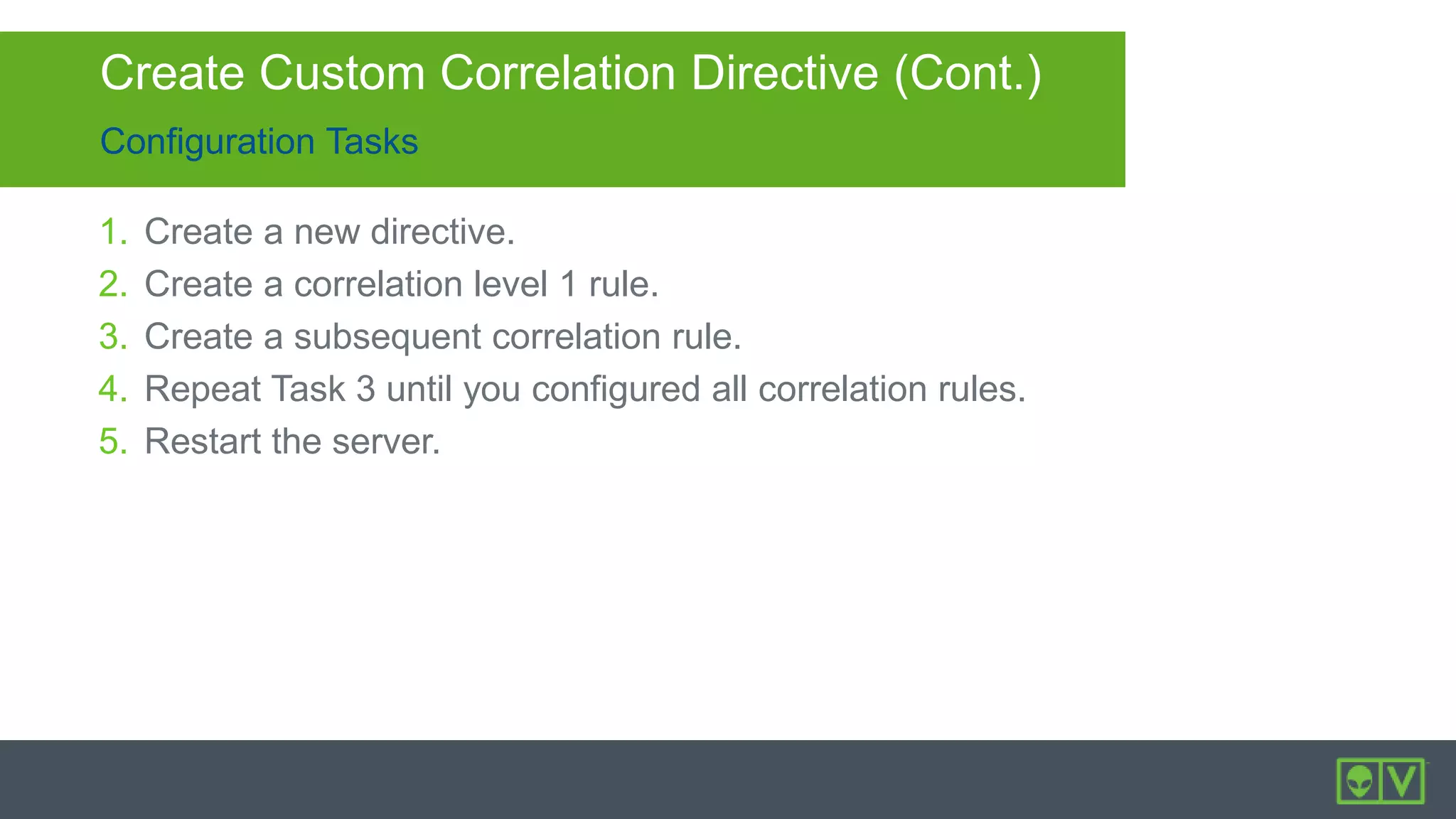 Create Custom Correlation Directive (Cont.)

Configuration Tasks

1. Create a new directive.
2. Create a correlation level 1 rule.
3. Create a subsequent correlation rule.
4. Repeat Task 3 until you configured all correlation rules.
5. Restart the server.

V